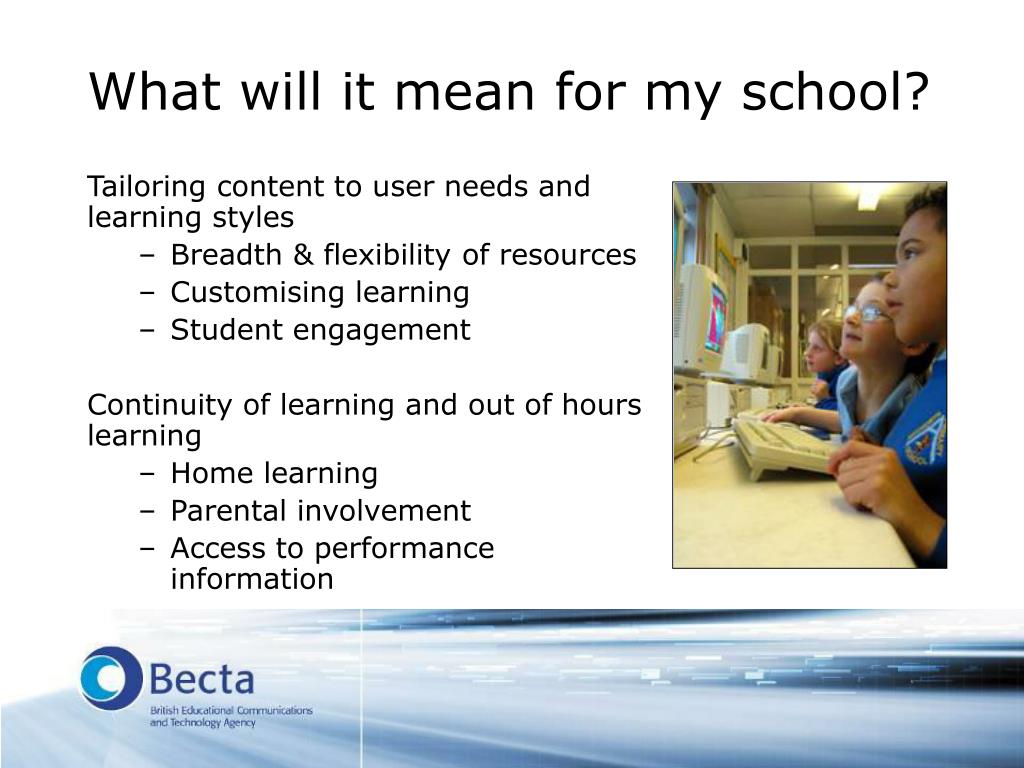 What will it mean for my school?

Tailoring content to user needs and learning styles
– Breadth & flexibility of resources
– Customising learning
– Student engagement

Continuity of learning and out of hours learning
– Home learning
– Parental involvement
– Access to performance information

Becta
British Educational Communications and Technology Agency